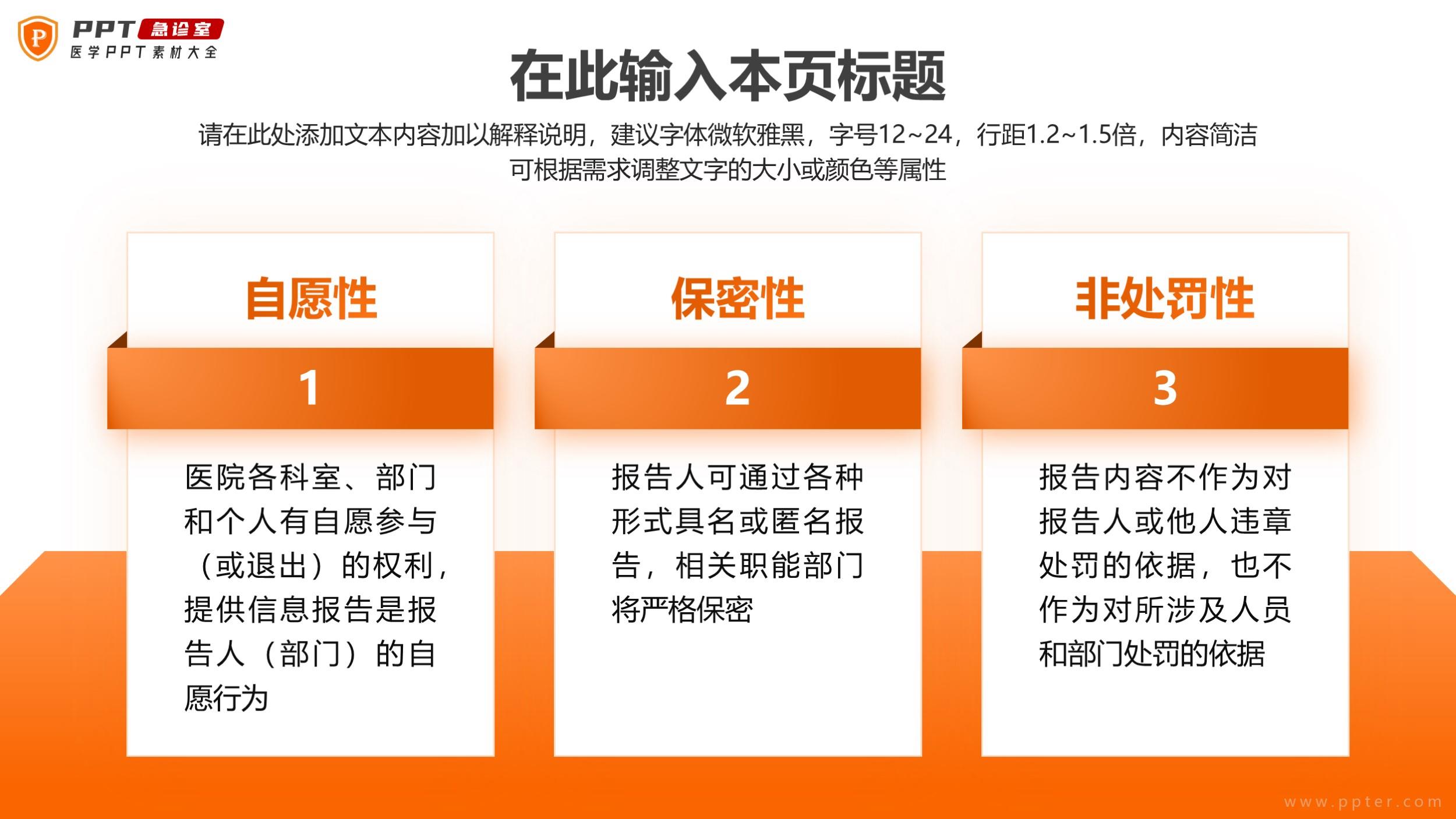 P PPT 急诊室
医学PPT素材大全

在此输入本页标题

请在此处添加文本内容加以解释说明，建议字体微软雅黑，字号12~24，行距1.2~1.5倍，内容简洁可根据需求调整文字的大小或颜色等属性

自愿性

1

医院各科室、部门和个人有自愿参与（或退出）的权利，提供信息报告是报告人（部门）的自愿行为

保密性

2

报告人可通过各种形式具名或匿名报告，相关职能部门将严格保密

非处罚性

3

报告内容不作为对报告人或他人违章处罚的依据，也不作为对所涉及人员和部门处罚的依据

www.ppter.com